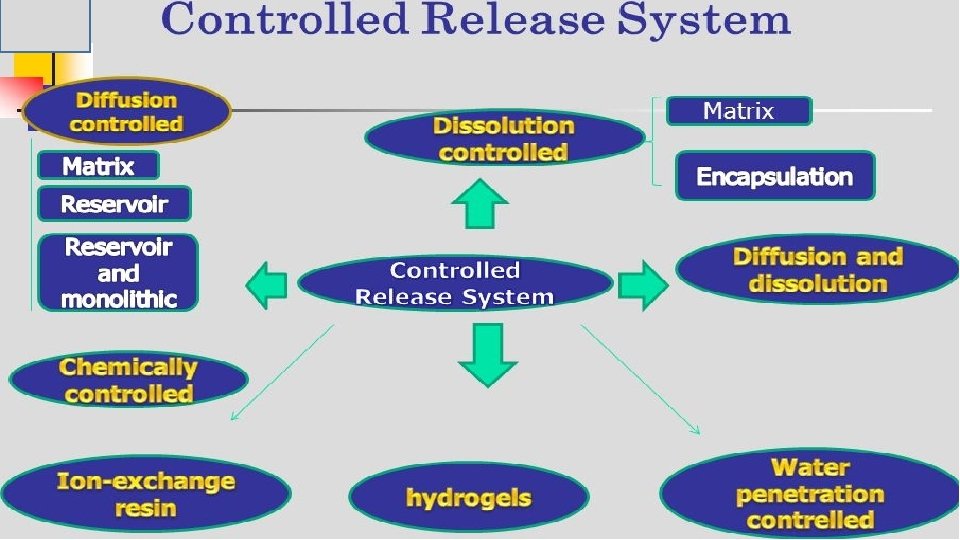 Controlled Release System

Diffusion controlled

Matrix

Reservoir

Reservoir and monolithic

Dissolution controlled

Matrix

Encapsulation

Controlled Release System

Diffusion and dissolution

Chemically controlled

Ion-exchange resin

hydrogels

Water penetration contrelled